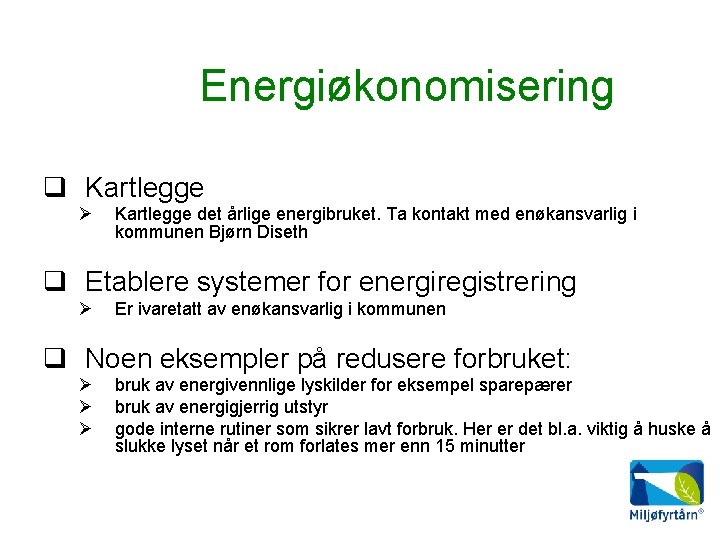 Energiøkonomisering

❑ Kartlegge

➢ Kartlegge det årlige energibruket. Ta kontakt med enøkansvarlig i kommunen Bjørn Diseth

❑ Etablere systemer for energiregistrering

➢ Er ivaretatt av enøkansvarlig i kommunen

❑ Noen eksempler på redusere forbruket:

➢ bruk av energivennlige lyskilder for eksempel sparepærer

➢ bruk av energigjerrig utstyr

➢ gode interne rutiner som sikrer lavt forbruk. Her er det bl.a. viktig å huske å slukke lyset når et rom forlates mer enn 15 minutter

Miljøfyrtårn®